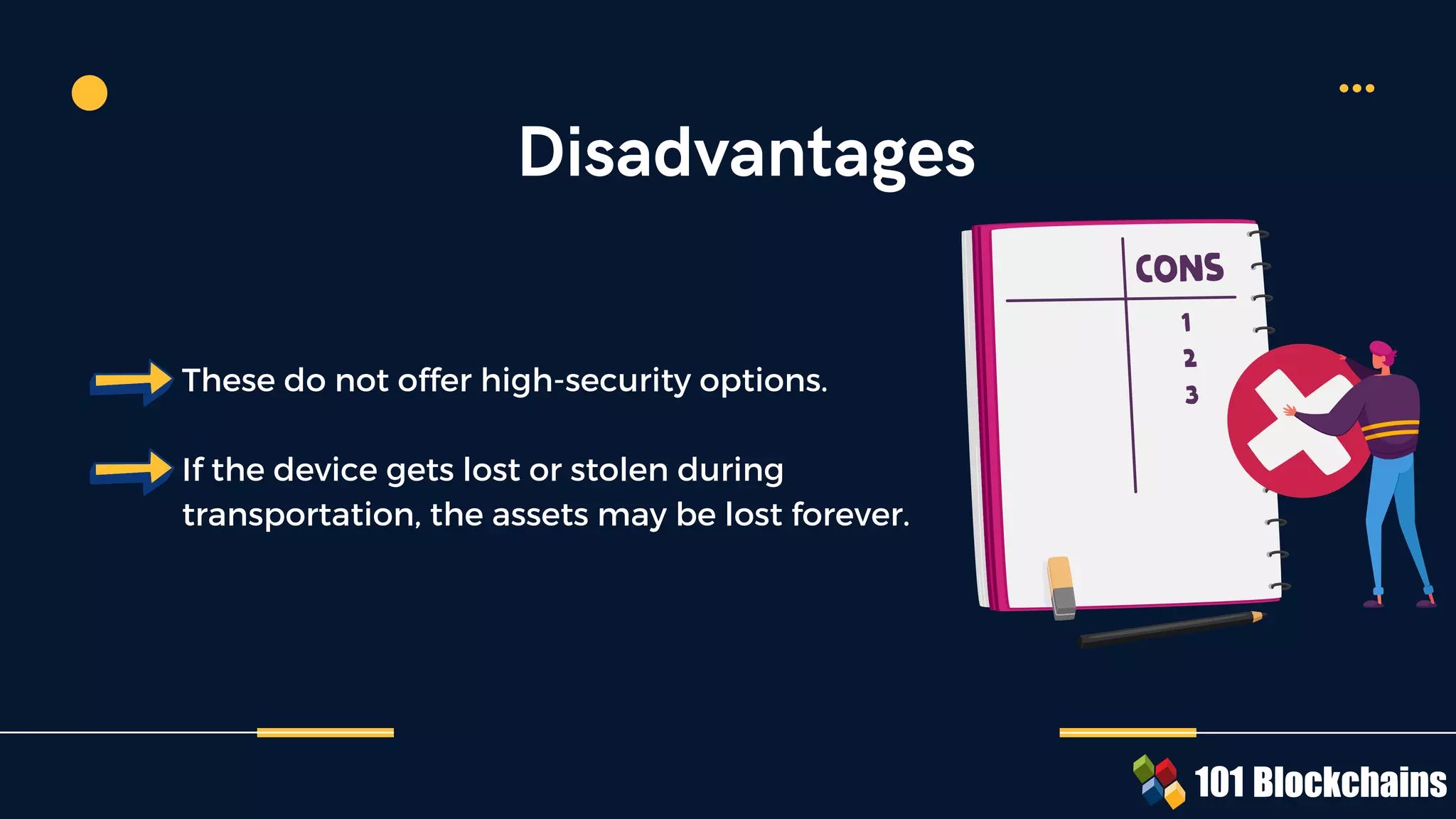 Disadvantages

These do not offer high-security options.

If the device gets lost or stolen during transportation, the assets may be lost forever.

CONS
1
2
3

101 Blockchains